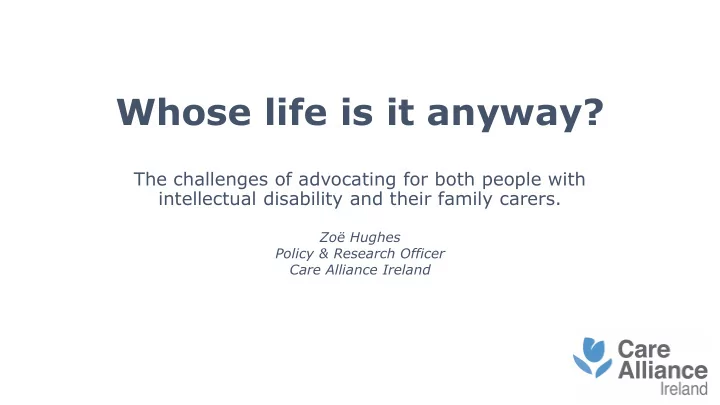 Whose life is it anyway?

The challenges of advocating for both people with intellectual disability and their family carers.

Zoë Hughes
Policy & Research Officer
Care Alliance Ireland

Care Alliance Ireland